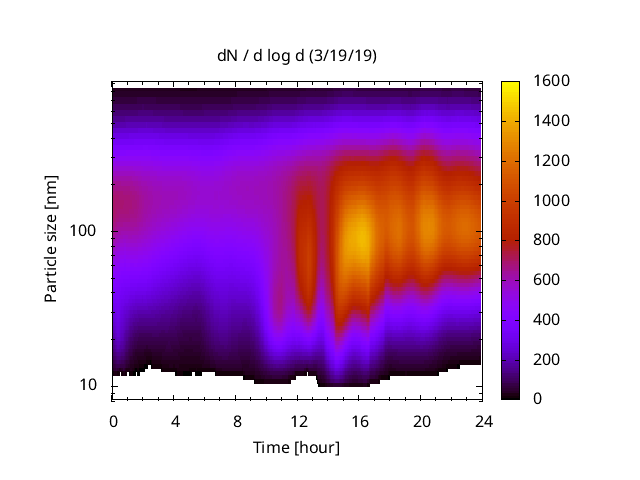 dN / d log d (3/19/19)

Particle size [nm]

100

10

0 4 8 12 16 20 24

Time [hour]

1600
1400
1200
1000
800
600
400
200
0